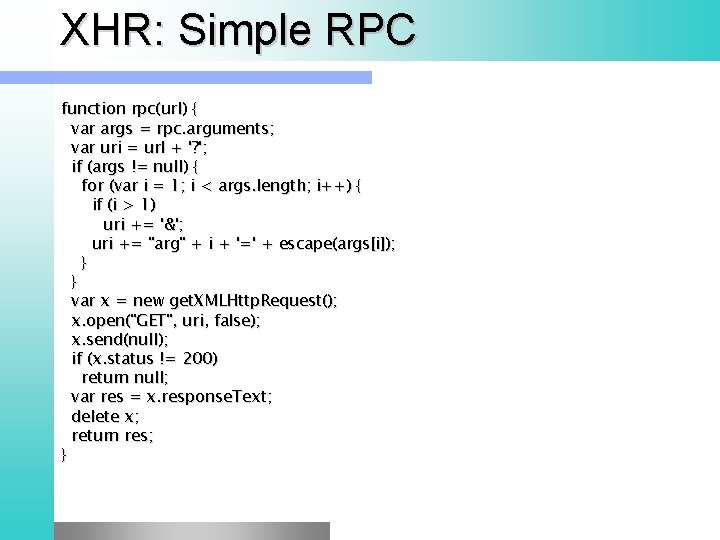 XHR: Simple RPC

function rpc(url) {
  var args = rpc.arguments;
  var uri = url + '?';
  if (args != null) {
    for (var i = 1; i < args.length; i++) {
      if (i > 1)
        uri += '&';
      uri += "arg" + i + '=' + escape(args[i]);
    }
  }
  var x = new getXMLHttpRequest();
  x.open("GET", uri, false);
  x.send(null);
  if (x.status != 200)
    return null;
  var res = x.responseText;
  delete x;
  return res;
}